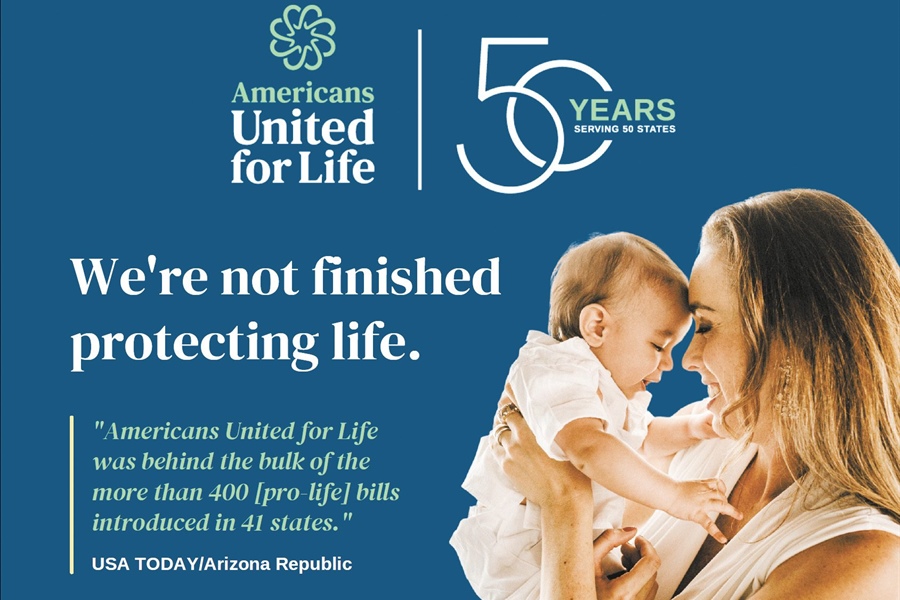 Americans United for Life

50 YEARS SERVING 50 STATES

We're not finished protecting life.

"Americans United for Life was behind the bulk of the more than 400 [pro-life] bills introduced in 41 states."

USA TODAY/Arizona Republic